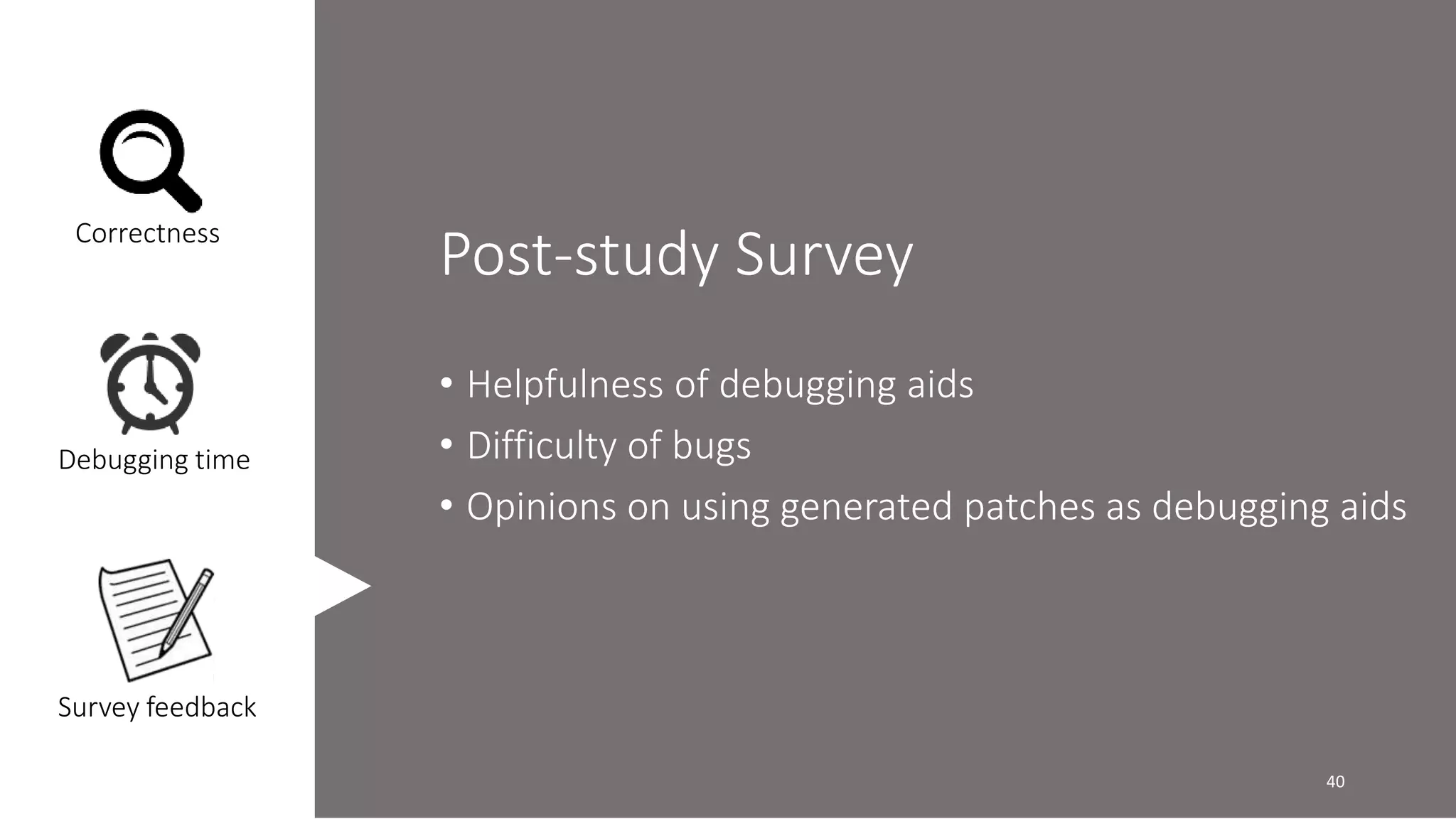 Correctness

Debugging time

Survey feedback

Post-study Survey

• Helpfulness of debugging aids
• Difficulty of bugs
• Opinions on using generated patches as debugging aids

40